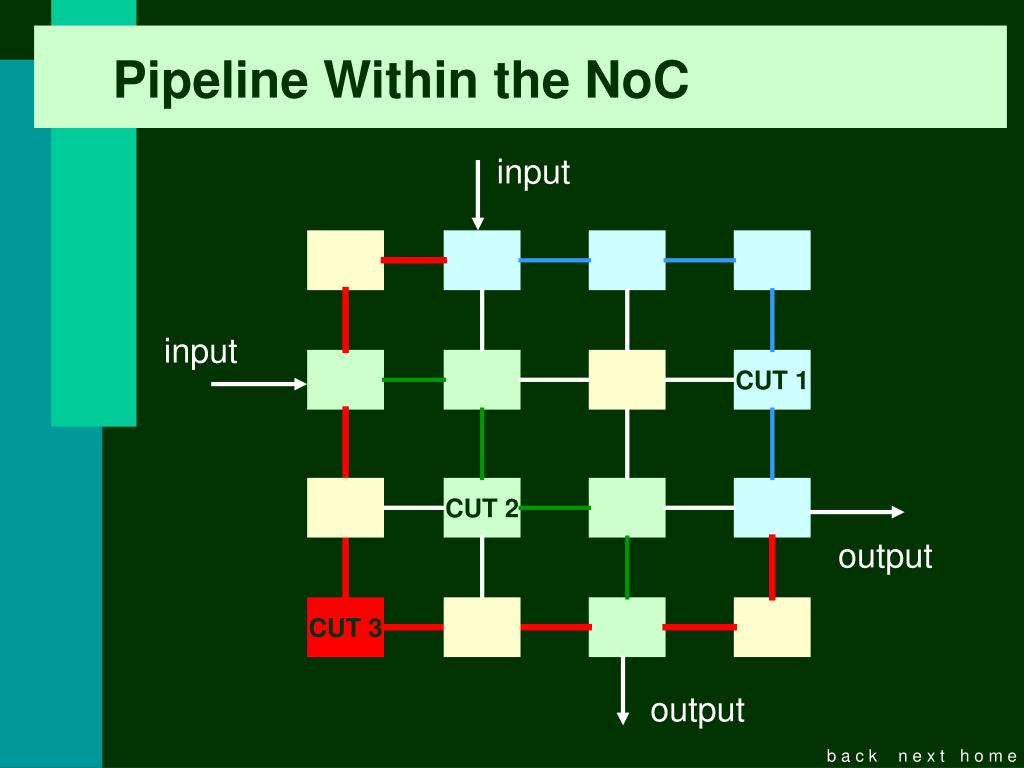 Pipeline Within the NoC

input

input

CUT 1

CUT 2

output

CUT 3

output

back next home